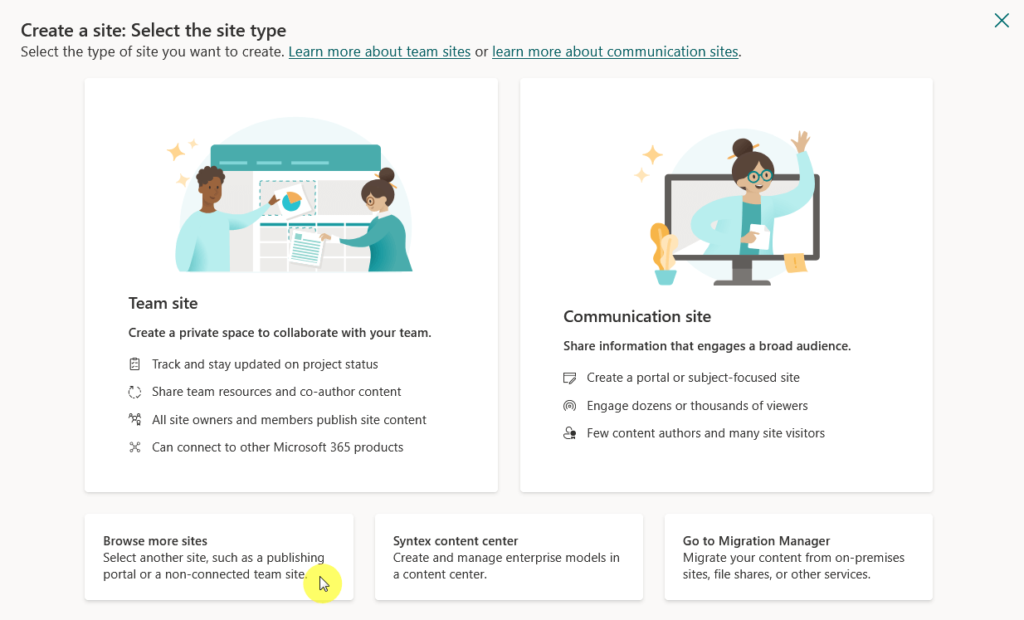 Create a site: Select the site type
Select the type of site you want to create. Learn more about team sites or learn more about communication sites.

Team site

Create a private space to collaborate with your team.

Track and stay updated on project status
Share team resources and co-author content
All site owners and members publish site content
Can connect to other Microsoft 365 products

Communication site

Share information that engages a broad audience.

Create a portal or subject-focused site
Engage dozens or thousands of viewers
Few content authors and many site visitors

Browse more sites
Select another site, such as a publishing portal or a non-connected team site.

Syntex content center
Create and manage enterprise models in a content center.

Go to Migration Manager
Migrate your content from on-premises sites, file shares, or other services.